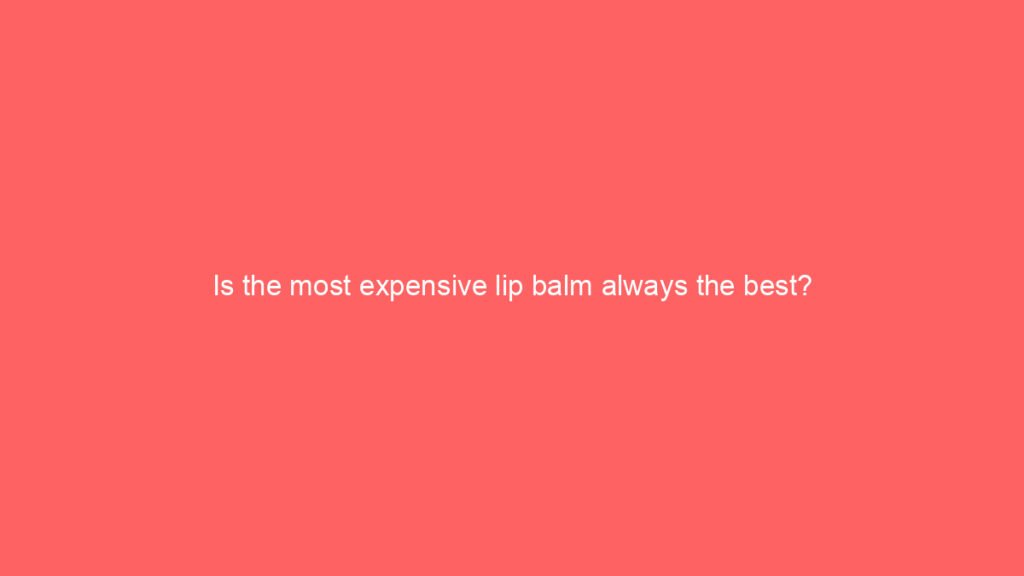 Is the most expensive lip balm always the best?